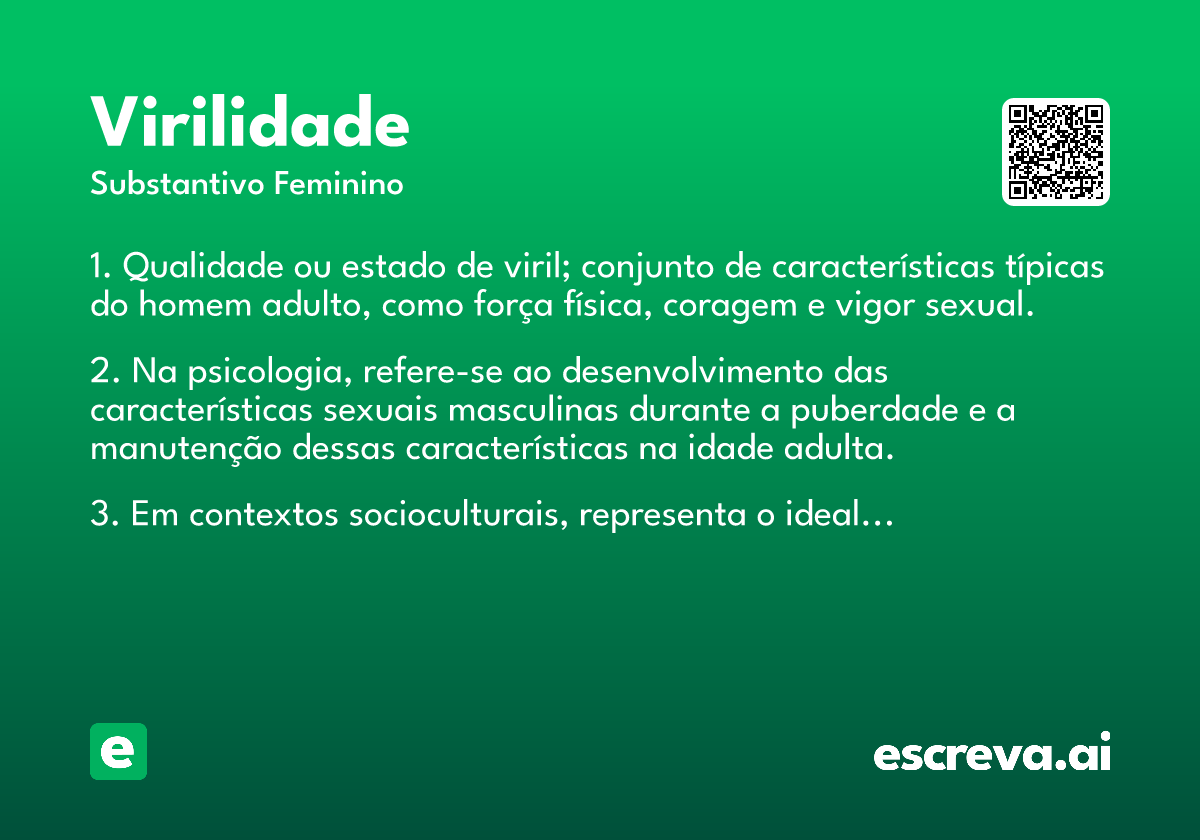 Virilidade
Substantivo Feminino

1. Qualidade ou estado de viril; conjunto de características típicas do homem adulto, como força física, coragem e vigor sexual.

2. Na psicologia, refere-se ao desenvolvimento das características sexuais masculinas durante a puberdade e a manutenção dessas características na idade adulta.

3. Em contextos socioculturais, representa o ideal...

e

escreva.ai